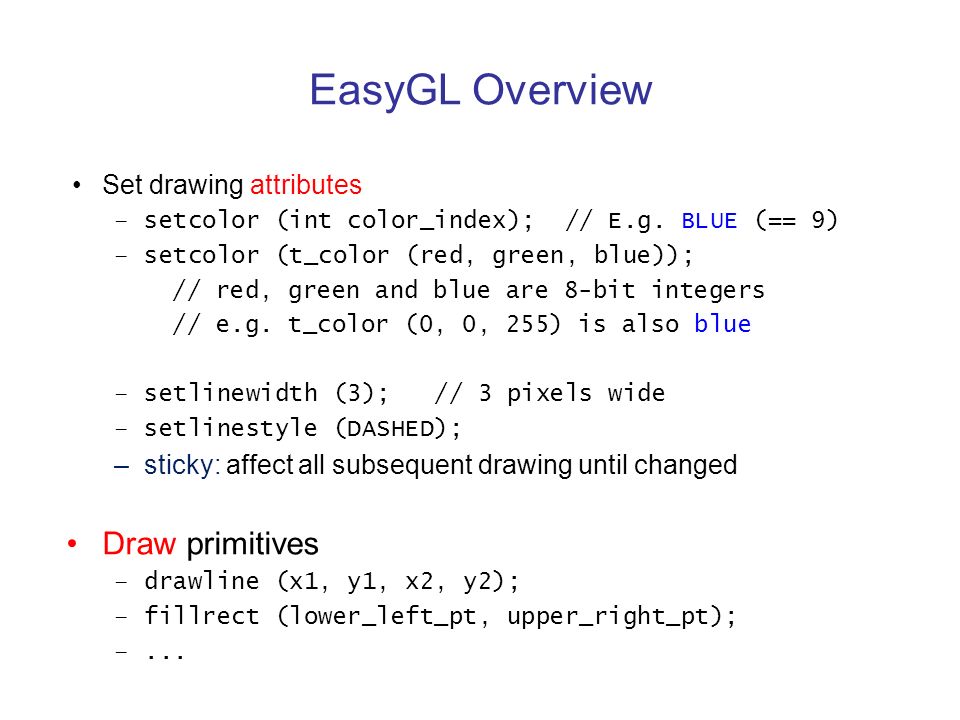 EasyGL Overview

• Set drawing attributes
– setcolor (int color_index); // E.g. BLUE (== 9)
– setcolor (t_color (red, green, blue));
// red, green and blue are 8-bit integers
// e.g. t_color (0, 0, 255) is also blue

– setlinewidth (3); // 3 pixels wide
– setlinestyle (DASHED);
– sticky: affect all subsequent drawing until changed

• Draw primitives
– drawline (x1, y1, x2, y2);
– fillrect (lower_left_pt, upper_right_pt);
– ...